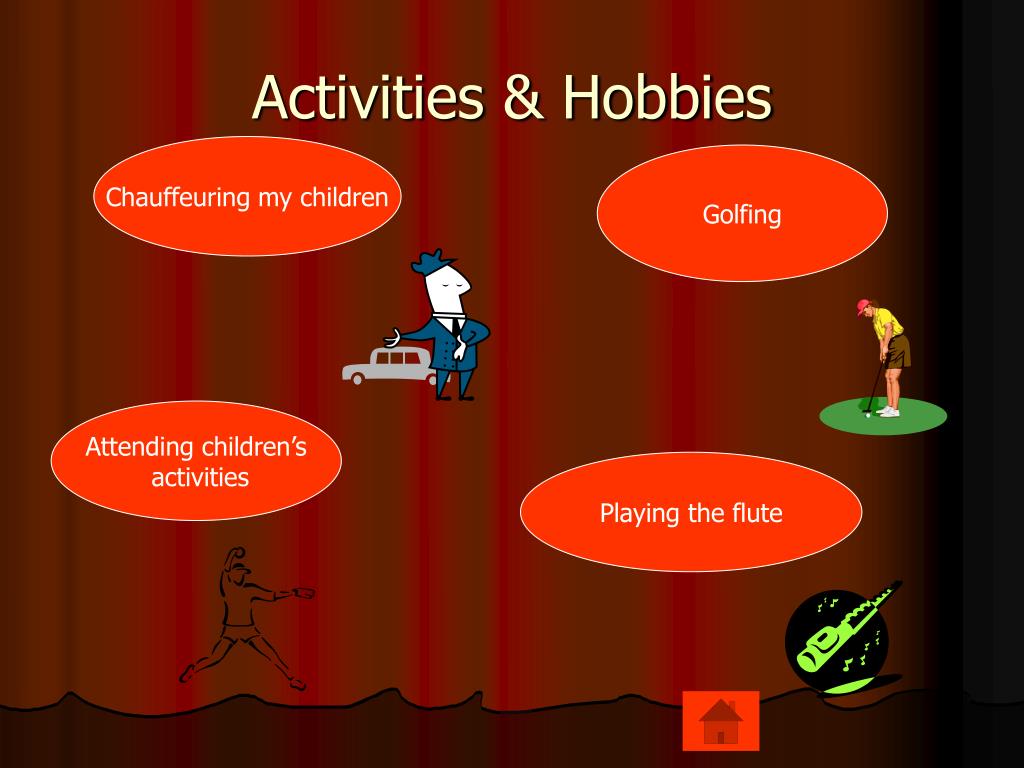 Activities & Hobbies

Chauffeuring my children

Golfing

Attending children’s activities

Playing the flute